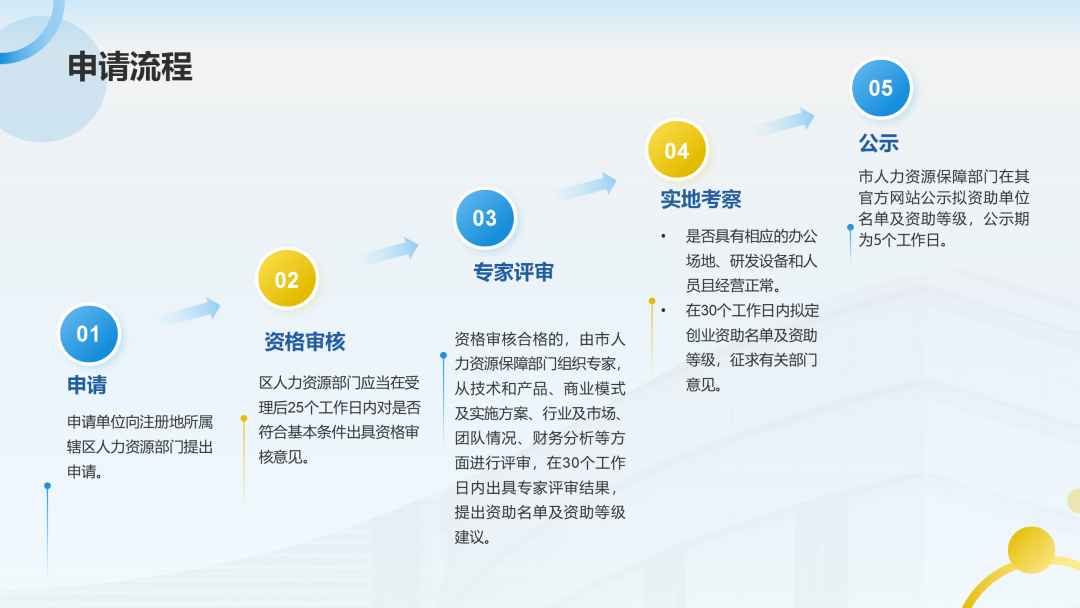 申请流程

01

申请

申请单位向注册地所属辖区人力资源部门提出申请。

02

资格审核

区人力资源部门应当在受理后25个工作日内对是否符合基本条件出具资格审核意见。

03

专家评审

资格审核合格的，由市人力资源保障部门组织专家，从技术和产品、商业模式及实施方案、行业及市场、团队情况、财务分析等方面进行评审，在30个工作日内出具专家评审结果，提出资助名单及资助等级建议。

04

实地考察

• 是否具有相应的办公场地、研发设备和人员且经营正常。

• 在30个工作日内拟定创业资助名单及资助等级，征求有关部门意见。

05

公示

市人力资源保障部门在其官方网站公示拟资助单位名单及资助等级，公示期为5个工作日。